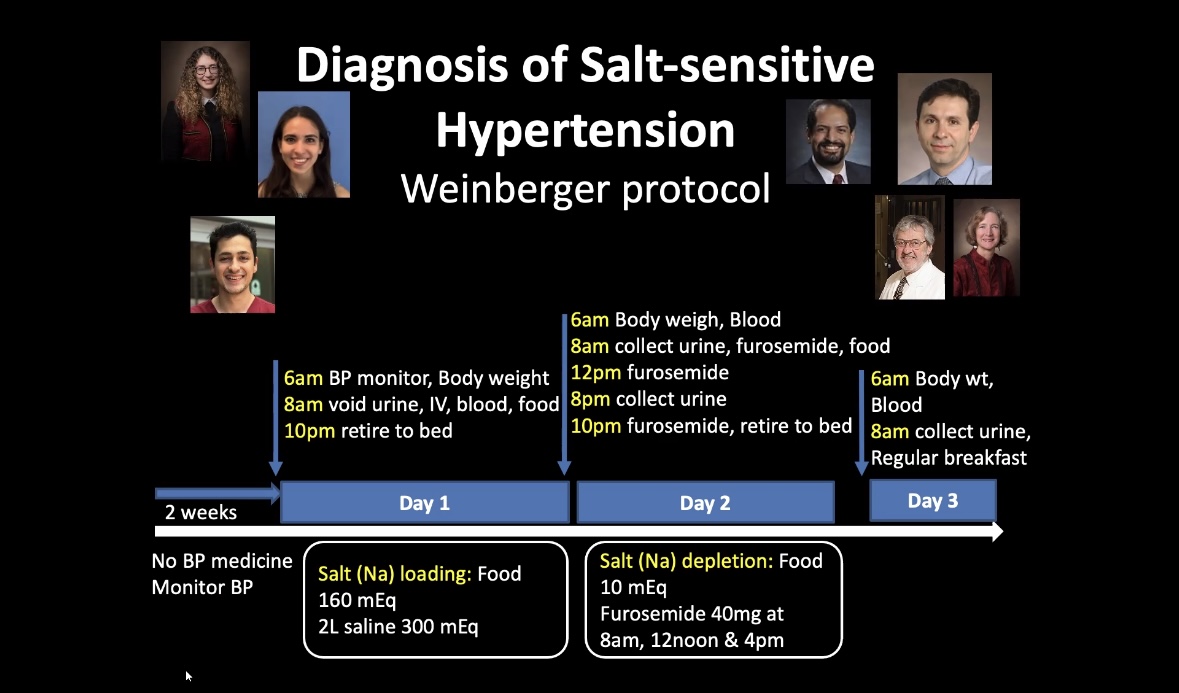 Diagnosis of Salt-sensitive Hypertension
Weinberger protocol

6am BP monitor, Body weight
8am void urine, IV, blood, food
10pm retire to bed

6am Body weigh, Blood
8am collect urine, furosemide, food
12pm furosemide
8pm collect urine
10pm furosemide, retire to bed

6am Body wt, Blood
8am collect urine, Regular breakfast

2 weeks

Day 1

Day 2

Day 3

No BP medicine
Monitor BP

Salt (Na) loading: Food 160 mEq
2L saline 300 mEq

Salt (Na) depletion: Food 10 mEq
Furosemide 40mg at 8am, 12noon & 4pm